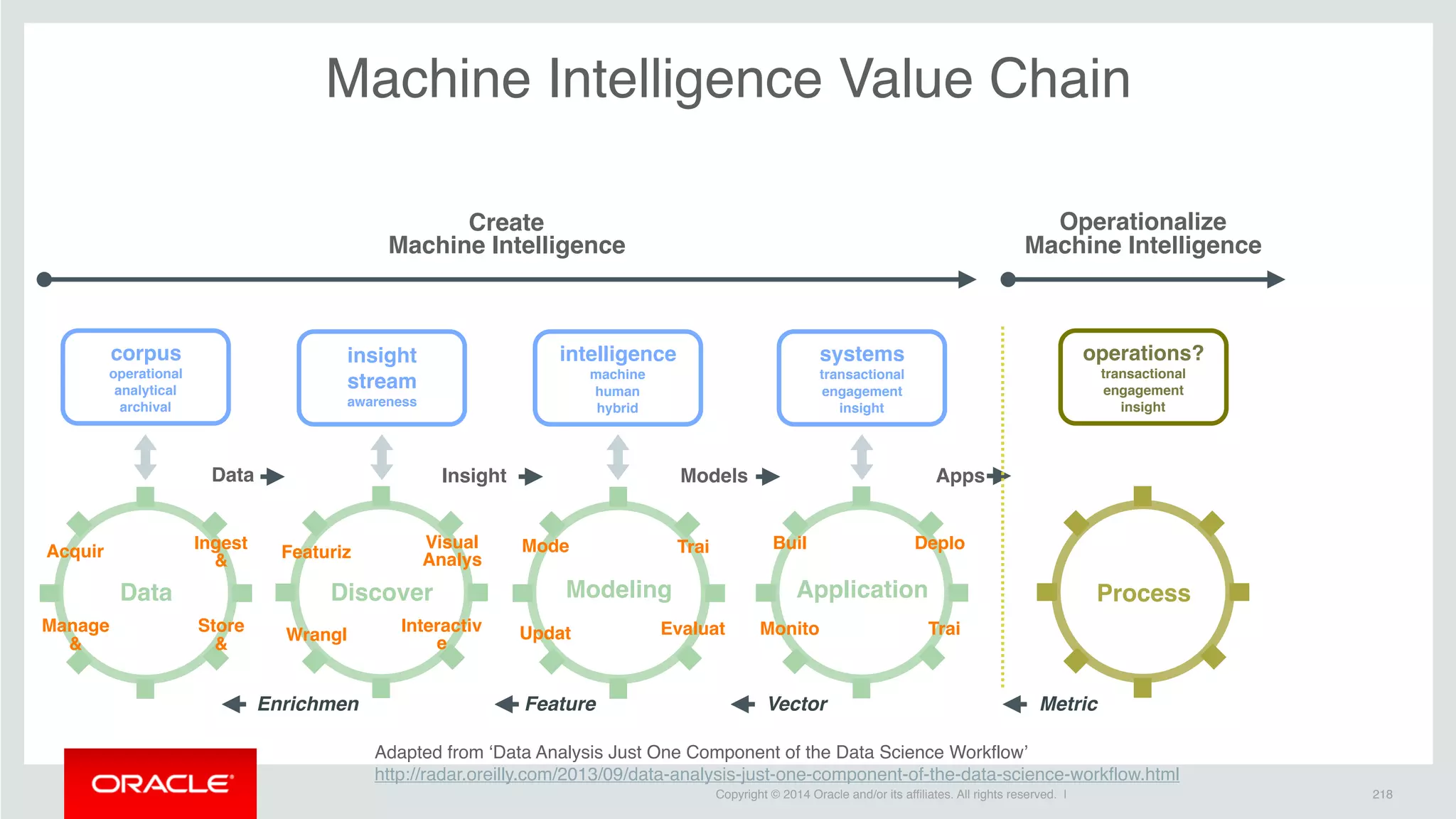 Machine Intelligence Value Chain

Create Machine Intelligence

Operationalize Machine Intelligence

corpus
operational
analytical
archival

insight
stream
awareness

intelligence
machine
human
hybrid

systems
transactional
engagement
insight

operations?
transactional
engagement
insight

Data

Insight

Models

Apps

Acquir

Ingest
&

Data

Manage
&

Store
&

Featuriz

Visual
Analys

Discover

Wrangl

Interactiv
e

Mode

Trai

Modeling

Updat

Evaluat

Buil

Deplo

Application

Monito

Trai

Process

Enrichmen

Feature

Vector

Metric

Adapted from 'Data Analysis Just One Component of the Data Science Workflow'
http://radar.oreilly.com/2013/09/data-analysis-just-one-component-of-the-data-science-workflow.html

ORACLE

Copyright © 2014 Oracle and/or its affiliates. All rights reserved. |

218